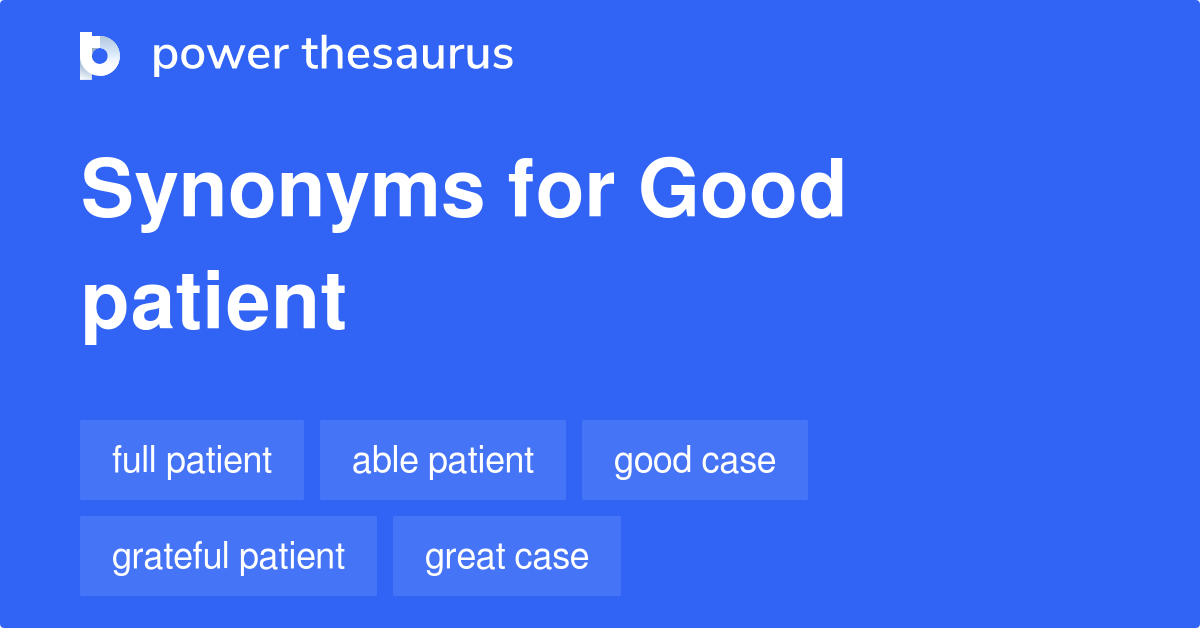 power thesaurus

Synonyms for Good patient

full patient
able patient
good case
grateful patient
great case